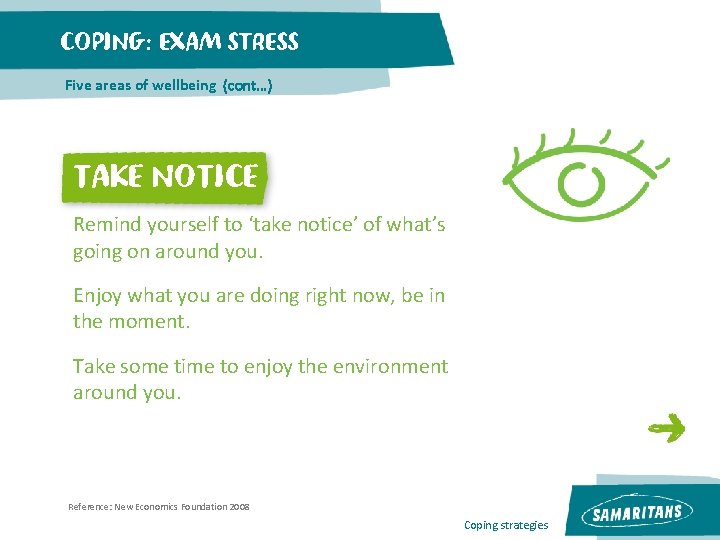 COPING: EXAM STRESS

Five areas of wellbeing (cont…)

TAKE NOTICE

Remind yourself to 'take notice' of what's going on around you.

Enjoy what you are doing right now, be in the moment.

Take some time to enjoy the environment around you.

Reference: New Economics Foundation 2008

Coping strategies

SAMARITANS